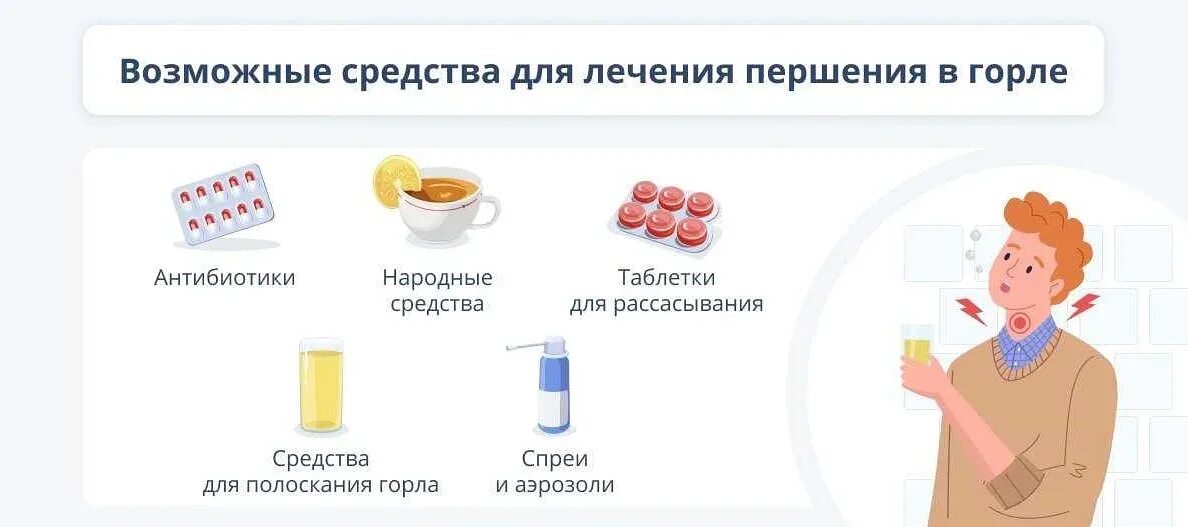 Возможные средства для лечения першения в горле

Антибиотики

Народные средства

Таблетки для рассасывания

Средства для полоскания горла

Спреи и аэрозоли